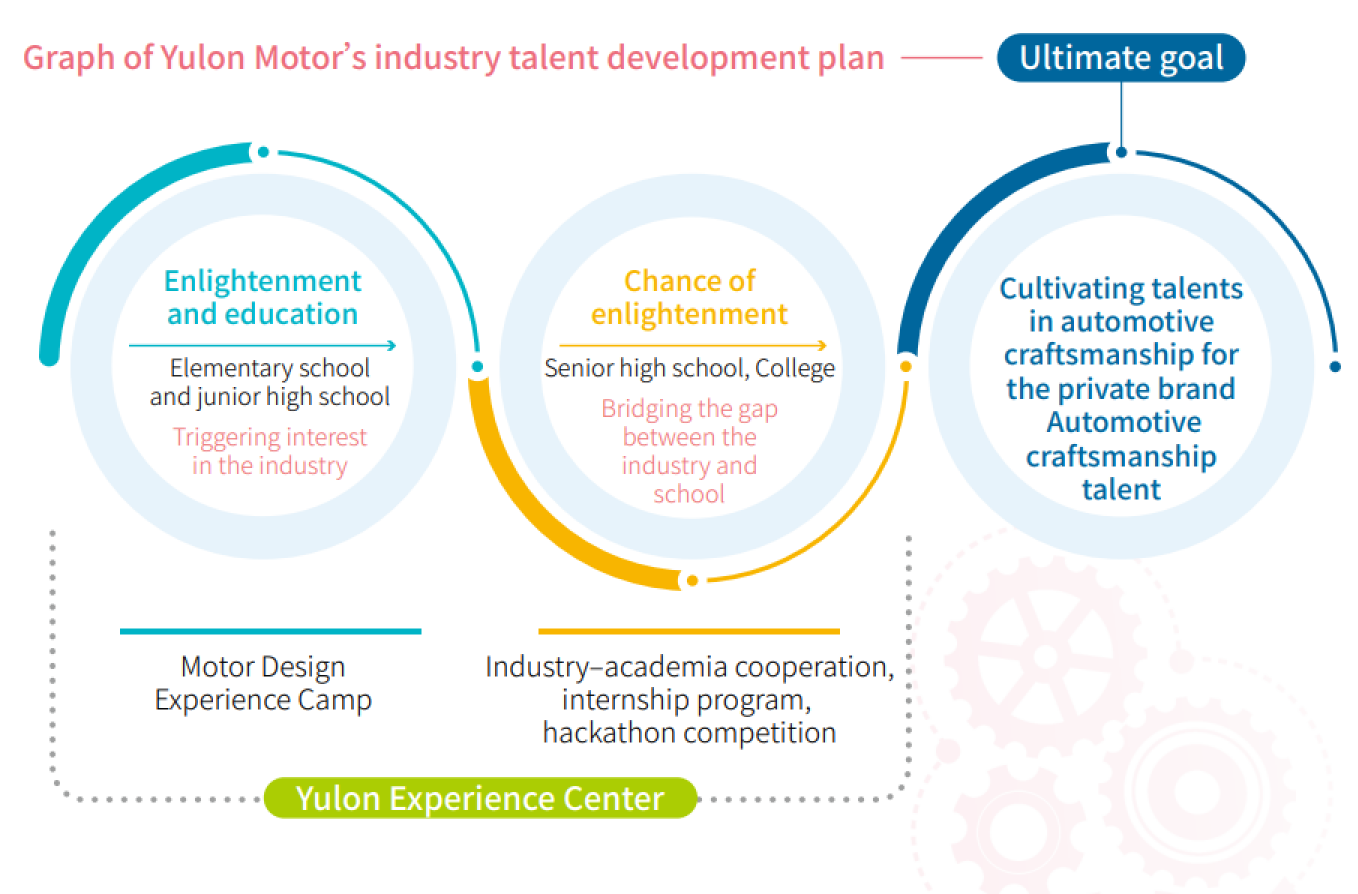 Graph of Yulon Motor's industry talent development plan

Ultimate goal

Enlightenment and education

Elementary school and junior high school

Triggering interest in the industry

Chance of enlightenment

Senior high school, College

Bridging the gap between the industry and school

Cultivating talents in automotive craftsmanship for the private brand Automotive craftsmanship talent

Motor Design Experience Camp

Industry–academia cooperation, internship program, hackathon competition

Yulon Experience Center